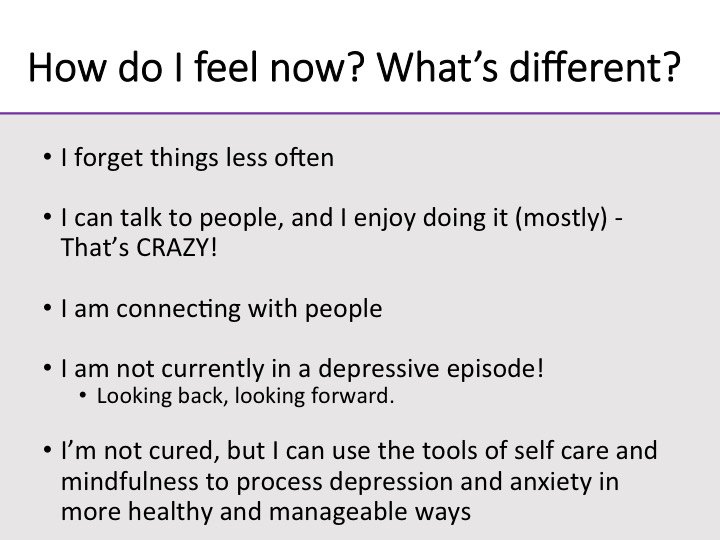 How do I feel now? What's different?

• I forget things less often

• I can talk to people, and I enjoy doing it (mostly) - That's CRAZY!

• I am connecting with people

• I am not currently in a depressive episode!
  • Looking back, looking forward.

• I'm not cured, but I can use the tools of self care and mindfulness to process depression and anxiety in more healthy and manageable ways